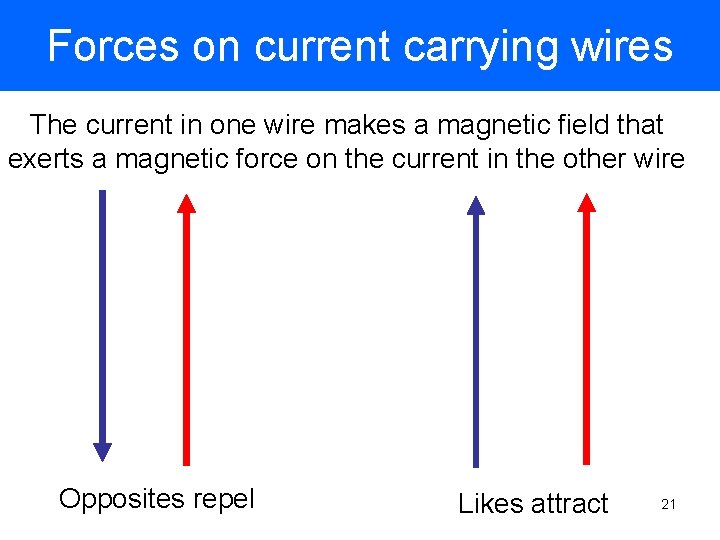 Forces on current carrying wires

The current in one wire makes a magnetic field that exerts a magnetic force on the current in the other wire

Opposites repel

Likes attract

21